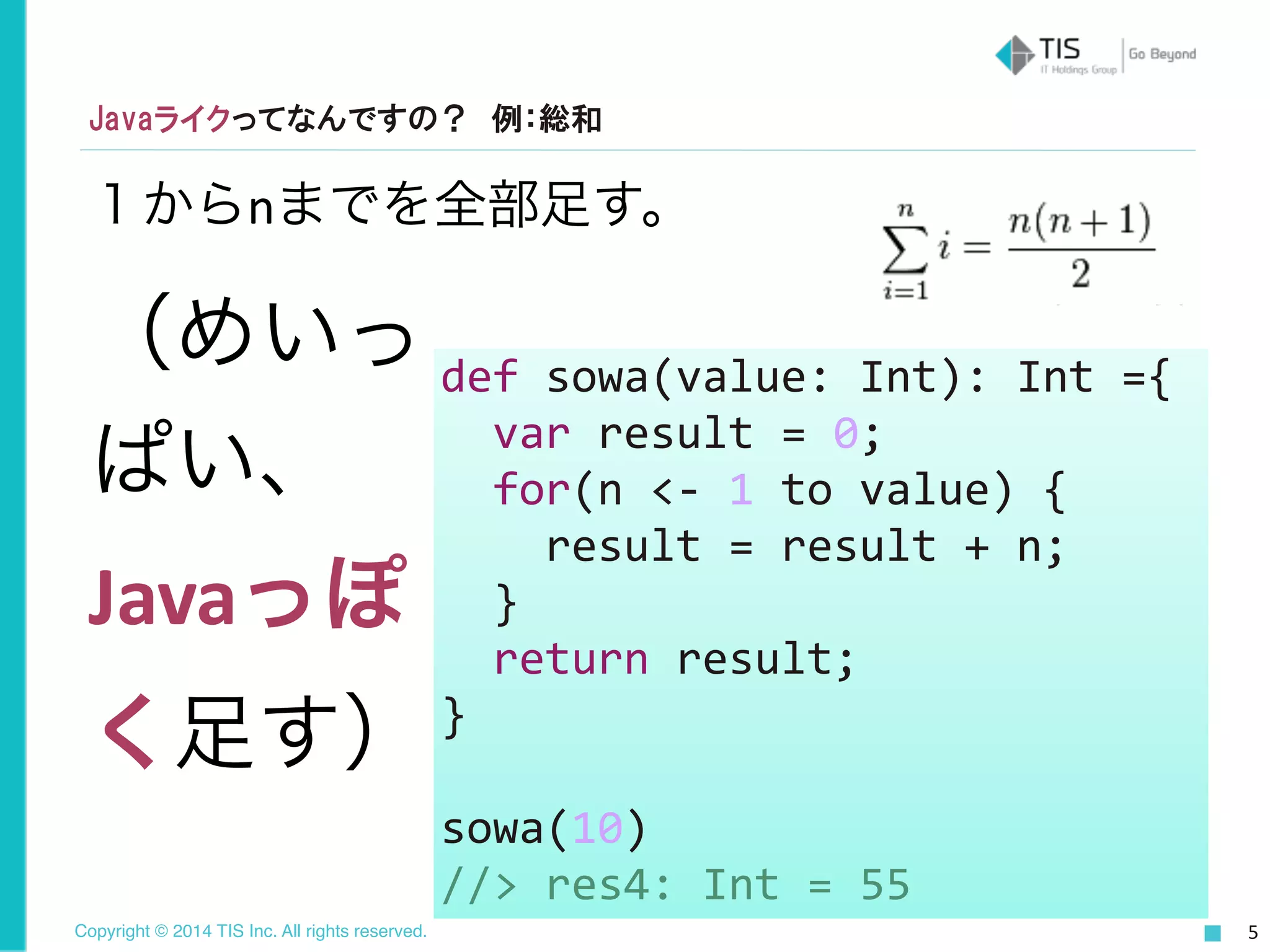 TIS
IT Holdings Group
Go Beyond

Javaライクってなんですの？ 例:総和

１からnまでを全部足す。

$\sum_{i=1}^{n} i = \frac{n(n+1)}{2}$

（めいっぱい、Javaっぽく足す）

def sowa(value: Int): Int ={
  var result = 0;
  for(n <- 1 to value) {
    result = result + n;
  }
  return result;
}

sowa(10)
//> res4: Int = 55

Copyright © 2014 TIS Inc. All rights reserved.
5